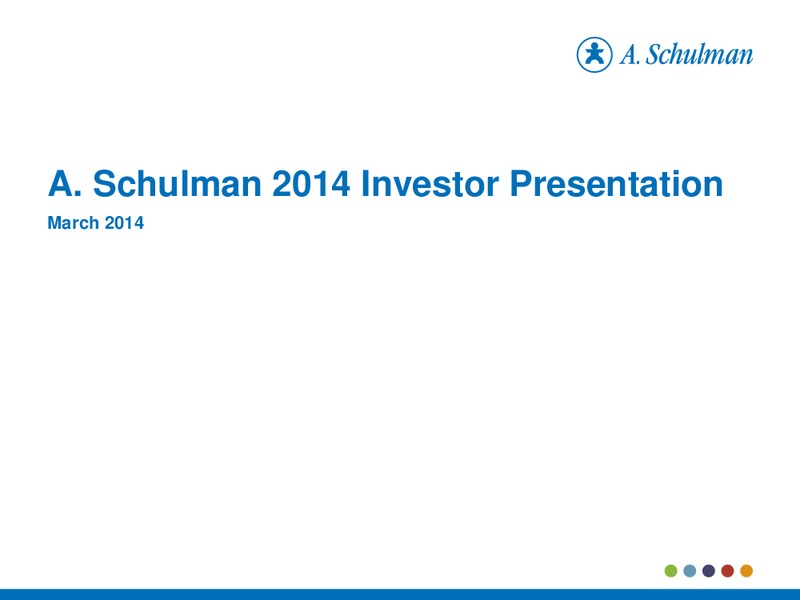 A. Schulman

A. Schulman 2014 Investor Presentation

March 2014